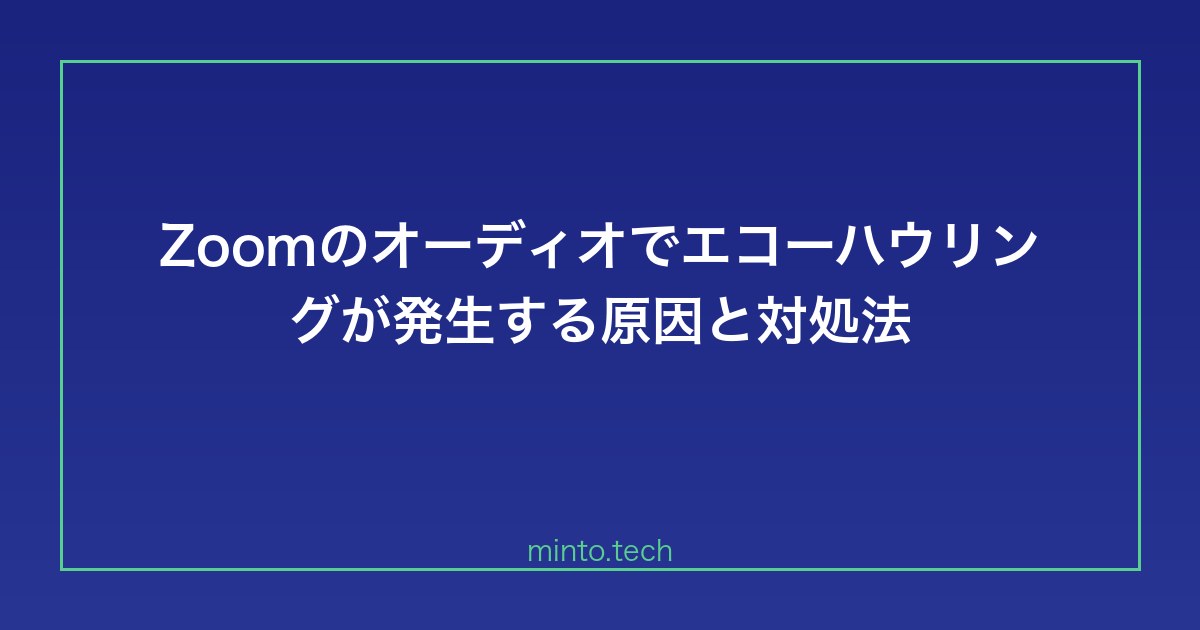 Zoomのオーディオでエコーハウリングが発生する原因と対処法

minto.tech